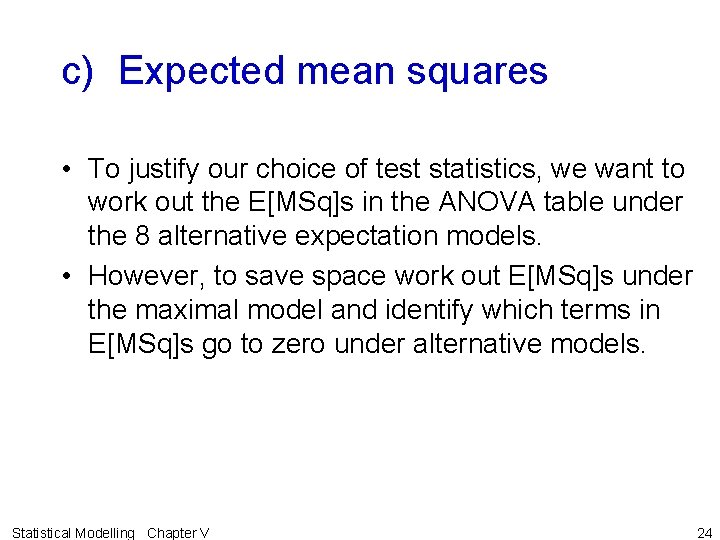 c) Expected mean squares

• To justify our choice of test statistics, we want to work out the E[MSq]s in the ANOVA table under the 8 alternative expectation models.

• However, to save space work out E[MSq]s under the maximal model and identify which terms in E[MSq]s go to zero under alternative models.

Statistical Modelling Chapter V

24